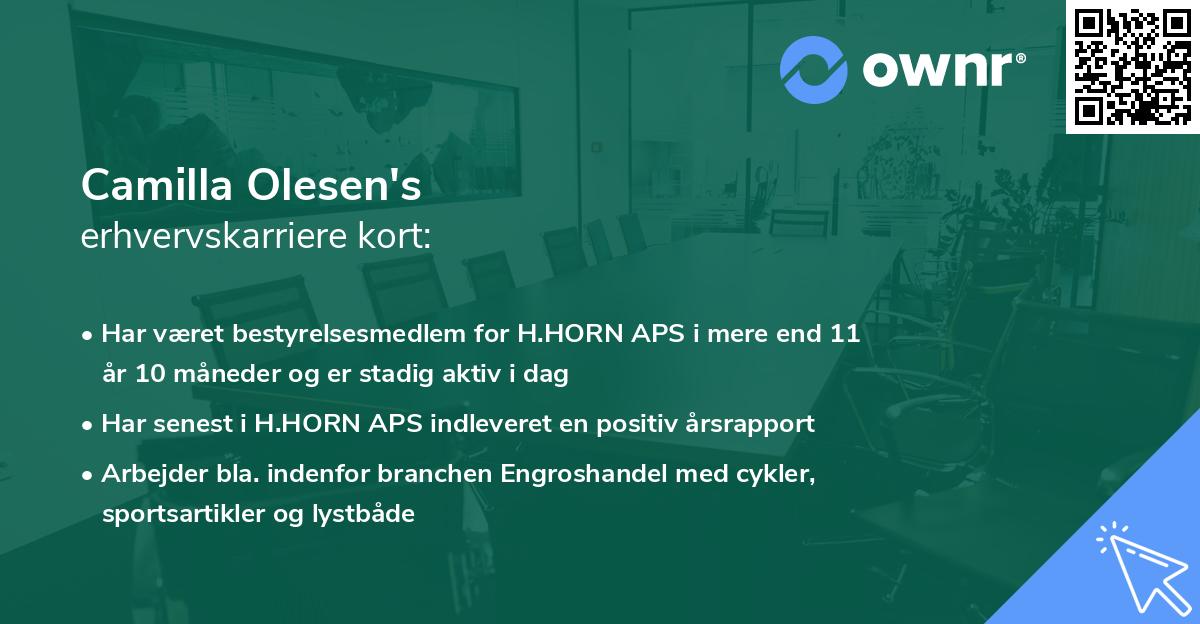 ownr®

Camilla Olesen's
erhvervskarriere kort:

• Har været bestyrelsesmedlem for H.HORN APS i mere end 11 år 10 måneder og er stadig aktiv i dag

• Har senest i H.HORN APS indleveret en positiv årsrapport

• Arbejder bla. indenfor branchen Engroshandel med cykler, sportsartikler og lystbåde